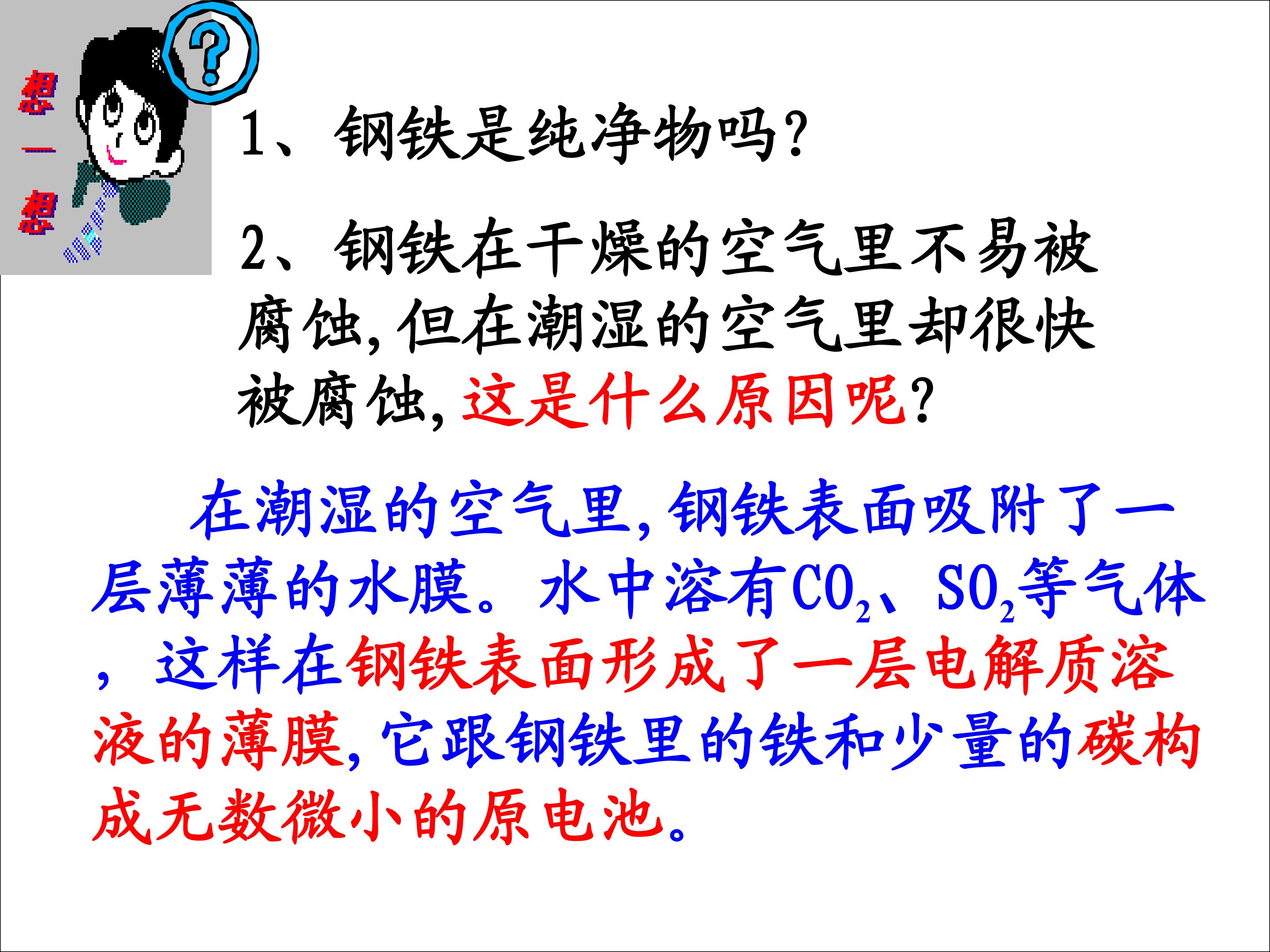 想一想

?

1、钢铁是纯净物吗?

2、钢铁在干燥的空气里不易被腐蚀,但在潮湿的空气里却很快被腐蚀,这是什么原因呢?

在潮湿的空气里,钢铁表面吸附了一层薄薄的水膜。水中溶有$CO_2$、$SO_2$等气体,这样在钢铁表面形成了一层电解质溶液的薄膜,它跟钢铁里的铁和少量的碳构成无数微小的原电池。